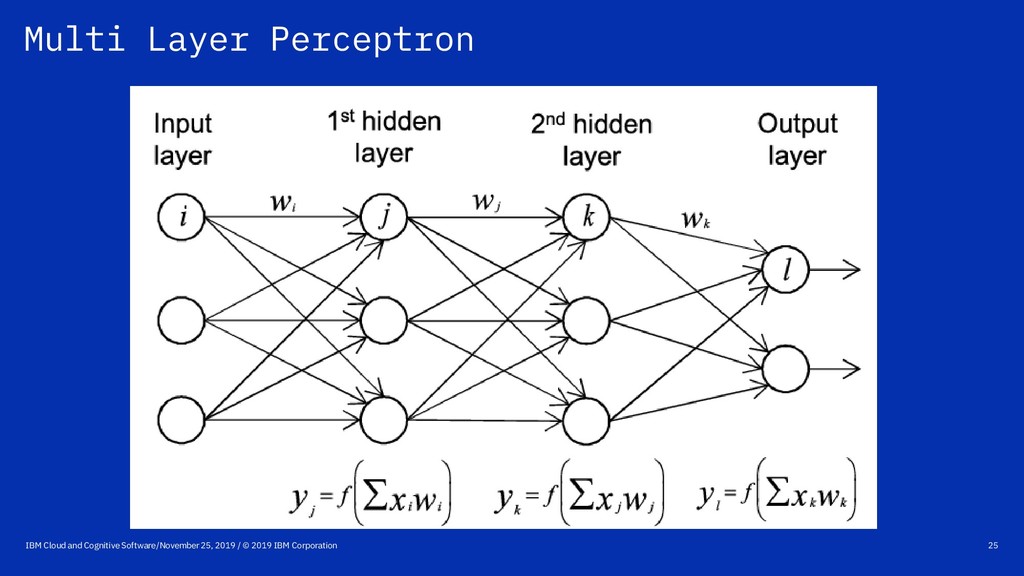 Multi Layer Perceptron

Input layer

1st hidden layer

2nd hidden layer

Output layer

$i$

$w_i$

$j$

$w_j$

$k$

$w_k$

$l$

$y_j = f\left(\sum x_i w_i\right)$

$y_k = f\left(\sum x_j w_j\right)$

$y_l = f\left(\sum x_k w_k\right)$

IBM Cloud and Cognitive Software/November 25, 2019 / © 2019 IBM Corporation

25